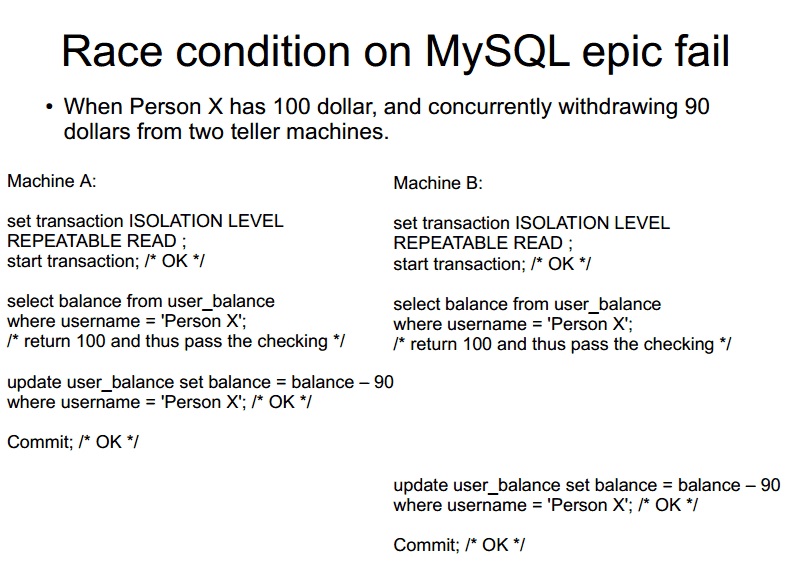 Race condition on MySQL epic fail

• When Person X has 100 dollar, and concurrently withdrawing 90 dollars from two teller machines.

Machine A:

set transaction ISOLATION LEVEL REPEATABLE READ ;
start transaction; /* OK */

select balance from user_balance
where username = 'Person X';
/* return 100 and thus pass the checking */

update user_balance set balance = balance – 90
where username = 'Person X'; /* OK */

Commit; /* OK */

Machine B:

set transaction ISOLATION LEVEL REPEATABLE READ ;
start transaction; /* OK */

select balance from user_balance
where username = 'Person X';
/* return 100 and thus pass the checking */

update user_balance set balance = balance – 90
where username = 'Person X'; /* OK */

Commit; /* OK */